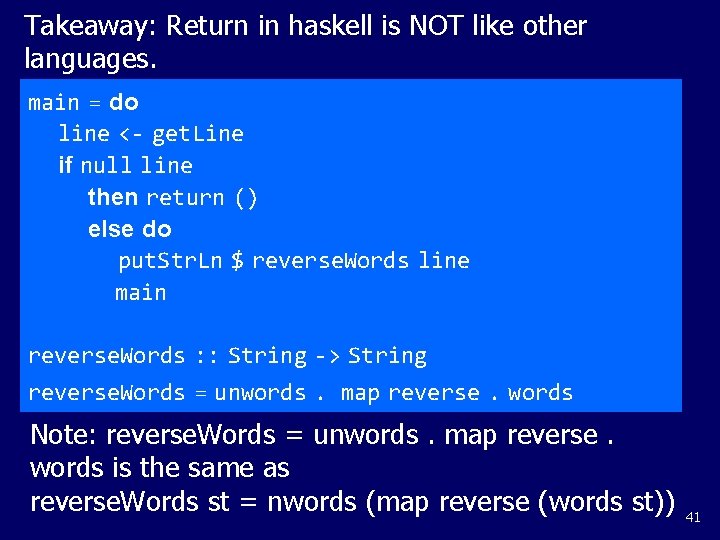 Takeaway: Return in haskell is NOT like other languages.

main = do
  line <- getLine
  if null line
    then return ()
    else do
      putStrLn $ reverseWords line
      main

reverseWords :: String -> String
reverseWords = unwords . map reverse . words

Note: reverseWords = unwords . map reverse . words is the same as
reverseWords st = nwords (map reverse (words st))

41